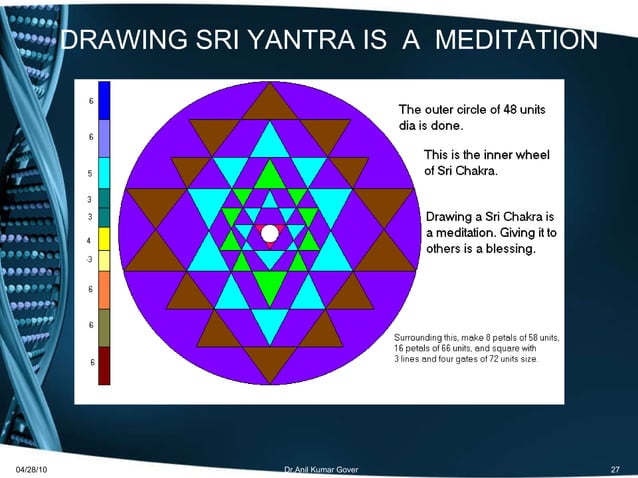 DRAWING SRI YANTRA IS A MEDITATION

6
6
5
3
3
4
-3
6
6
6

The outer circle of 48 units dia is done.

This is the inner wheel of Sri Chakra.

Drawing a Sri Chakra is a meditation. Giving it to others is a blessing.

Surrounding this, make 8 petals of 58 units, 16 petals of 66 units, and square with 3 lines and four gates of 72 units size.

04/28/10
Dr.Anil Kumar Gover
27